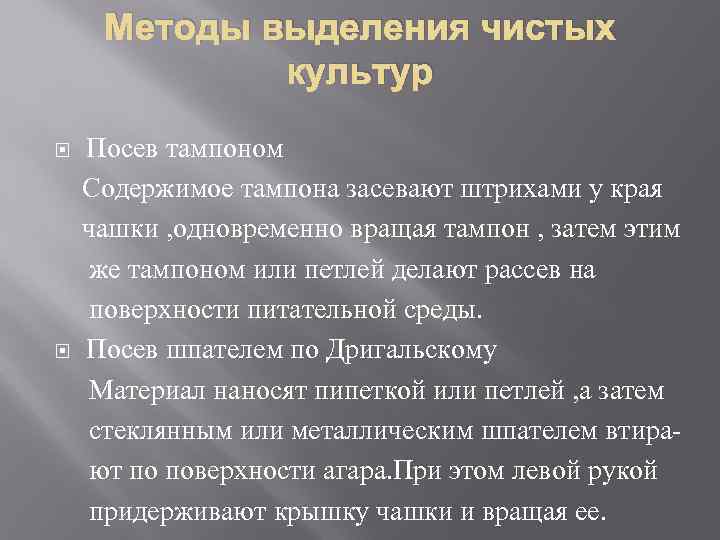 Методы выделения чистых культур

Посев тампоном
Содержимое тампона засевают штрихами у края чашки ,одновременно вращая тампон , затем этим же тампоном или петлей делают рассев на поверхности питательной среды.

Посев шпателем по Дригальскому
Материал наносят пипеткой или петлей ,а затем стеклянным или металлическим шпателем втирают по поверхности агара.При этом левой рукой придерживают крышку чашки и вращая ее.